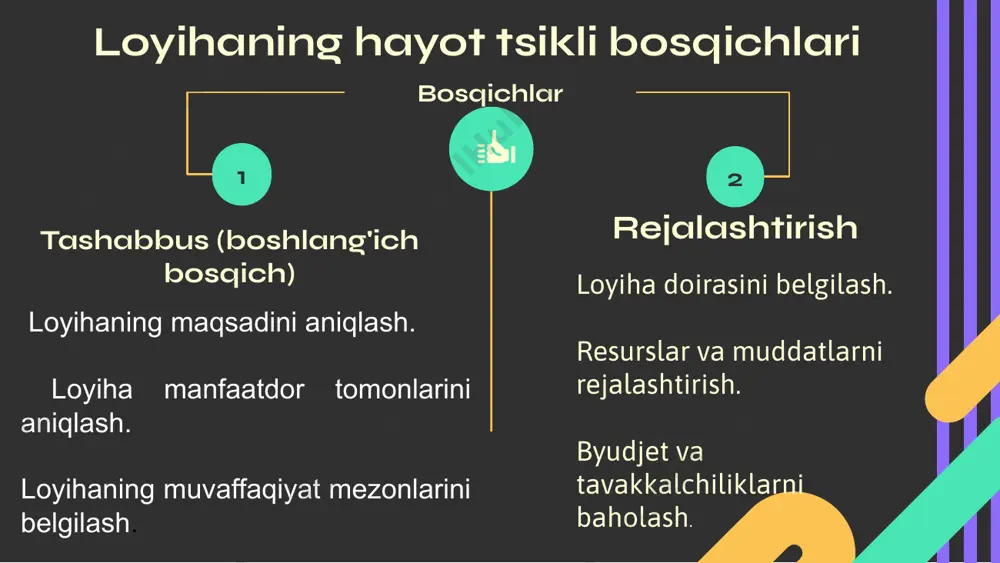 Loyihaning hayot tsikli bosqichlari

Bosqichlar

1

Tashabbus (boshlang'ich bosqich)

Loyihaning maqsadini aniqlash.

Loyiha manfaatdor tomonlarini aniqlash.

Loyihaning muvaffaqiyat mezonlarini belgilash.

2

Rejalashtirish

Loyiha doirasini belgilash.

Resurslar va muddatlarni rejalashtirish.

Byudjet va tavakkalchiliklarni baholash.